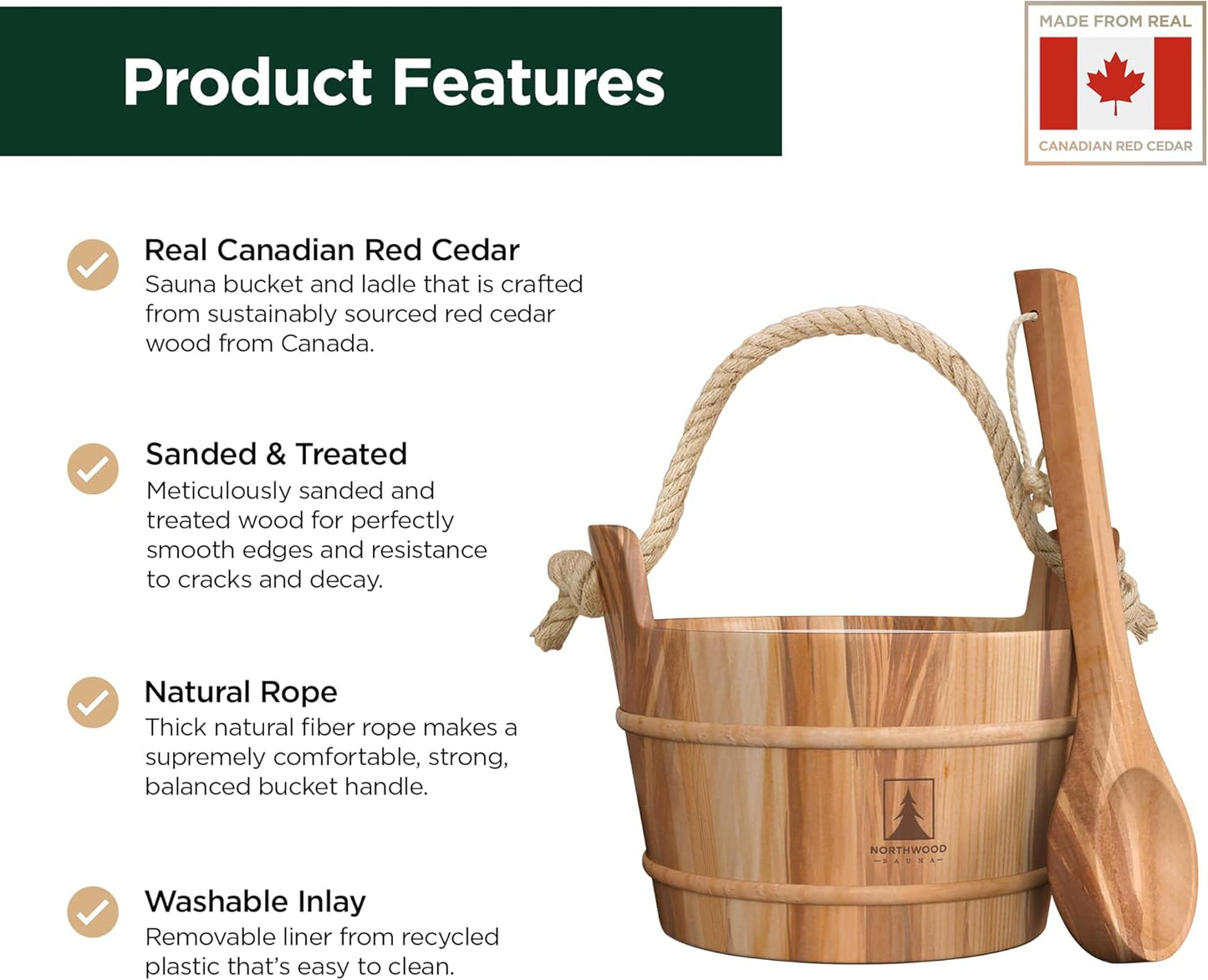 Product Features

MADE FROM REAL
CANADIAN RED CEDAR

Real Canadian Red Cedar
Sauna bucket and ladle that is crafted from sustainably sourced red cedar wood from Canada.

Sanded & Treated
Meticulously sanded and treated wood for perfectly smooth edges and resistance to cracks and decay.

Natural Rope
Thick natural fiber rope makes a supremely comfortable, strong, balanced bucket handle.

Washable Inlay
Removable liner from recycled plastic that's easy to clean.

NORTHWOOD
SAUNA